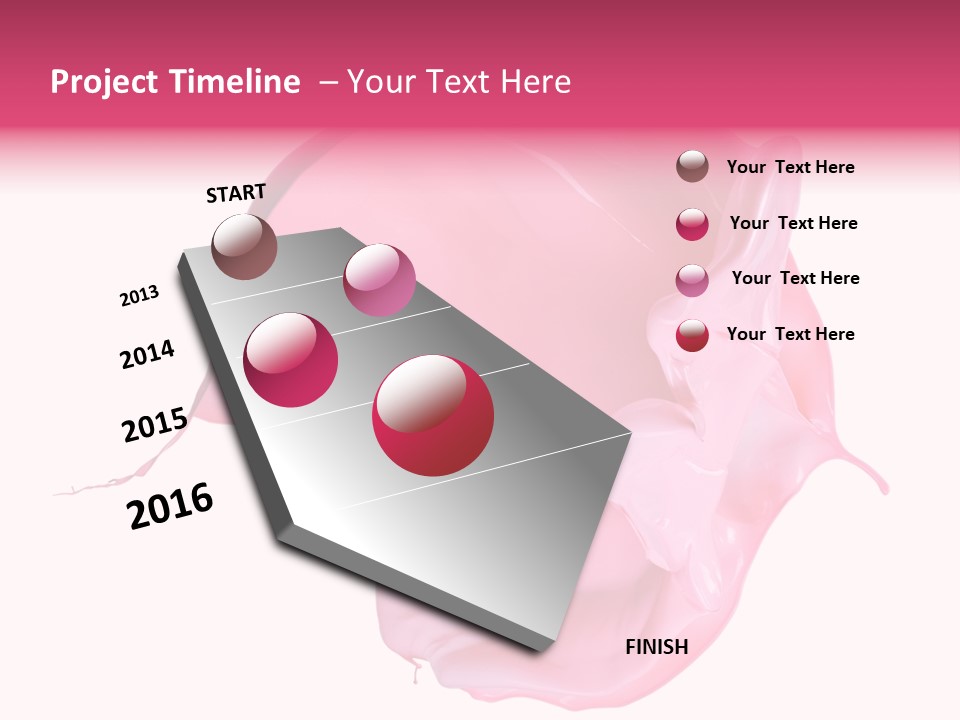 Project Timeline – Your Text Here

START

2013

2014

2015

2016

FINISH

Your Text Here

Your Text Here

Your Text Here

Your Text Here